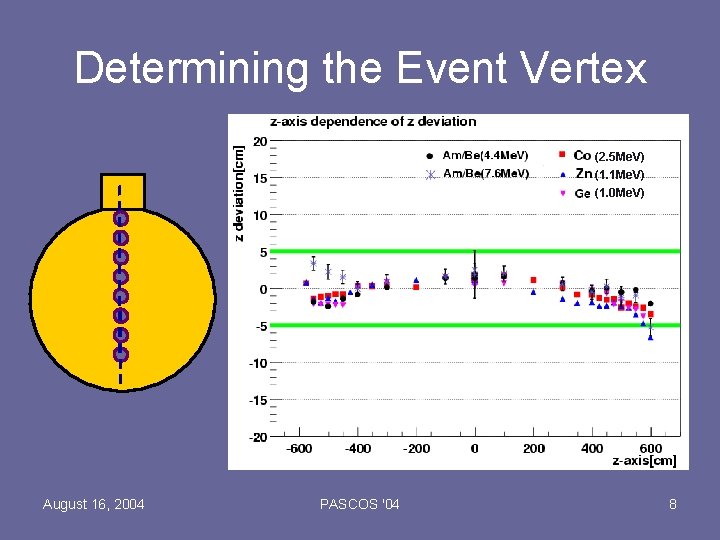 Determining the Event Vertex

z-axis dependence of z deviation

z deviation[cm]

20
15
10
5
0
-5
-10
-15
-20

Am/Be(4.4MeV)
Am/Be(7.6MeV)
Co (2.5MeV)
Zn (1.1MeV)
Ge (1.0MeV)

-600 -400 -200 0 200 400 600

z-axis[cm]

August 16, 2004

PASCOS '04

8